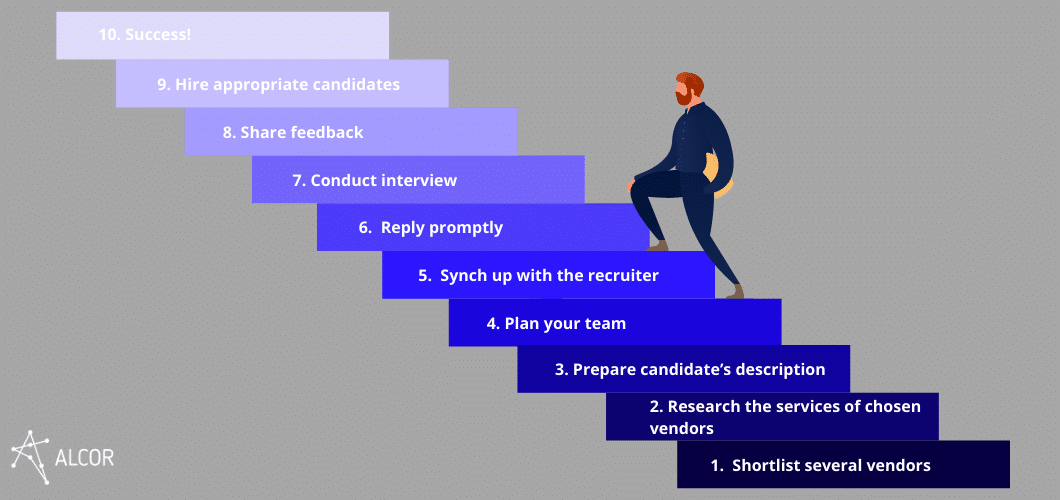 10. Success!

9. Hire appropriate candidates

8. Share feedback

7. Conduct interview

6. Reply promptly

5. Synch up with the recruiter

4. Plan your team

3. Prepare candidate's description

2. Research the services of chosen vendors

1. Shortlist several vendors

ALCOR